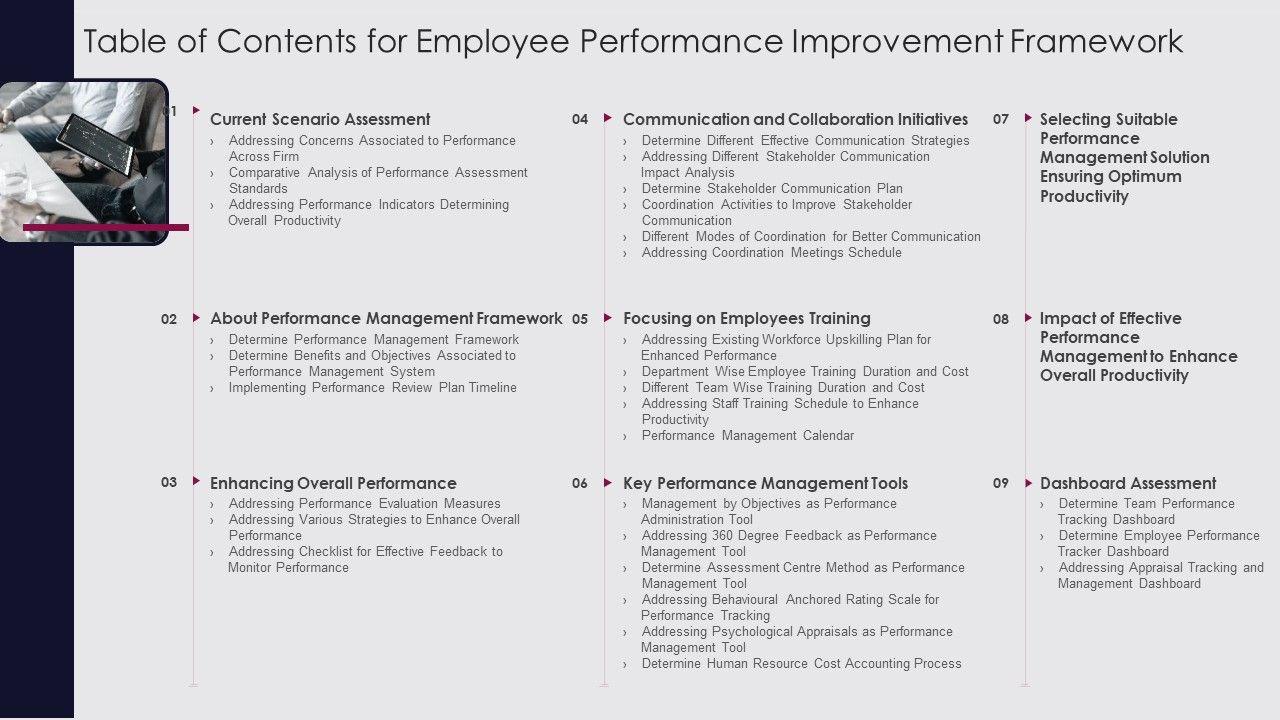 Table of Contents for Employee Performance Improvement Framework

01 Current Scenario Assessment
› Addressing Concerns Associated to Performance Across Firm
› Comparative Analysis of Performance Assessment Standards
› Addressing Performance Indicators Determining Overall Productivity

02 About Performance Management Framework
› Determine Performance Management Framework
› Determine Benefits and Objectives Associated to Performance Management System
› Implementing Performance Review Plan Timeline

03 Enhancing Overall Performance
› Addressing Performance Evaluation Measures
› Addressing Various Strategies to Enhance Overall Performance
› Addressing Checklist for Effective Feedback to Monitor Performance

04 Communication and Collaboration Initiatives
› Determine Different Effective Communication Strategies
› Addressing Different Stakeholder Communication Impact Analysis
› Determine Stakeholder Communication Plan
› Coordination Activities to Improve Stakeholder Communication
› Different Modes of Coordination for Better Communication
› Addressing Coordination Meetings Schedule

05 Focusing on Employees Training
› Addressing Existing Workforce Upskilling Plan for Enhanced Performance
› Department Wise Employee Training Duration and Cost
› Different Team Wise Training Duration and Cost
› Addressing Staff Training Schedule to Enhance Productivity
› Performance Management Calendar

06 Key Performance Management Tools
› Management by Objectives as Performance Administration Tool
› Addressing 360 Degree Feedback as Performance Management Tool
› Determine Assessment Centre Method as Performance Management Tool
› Addressing Behavioural Anchored Rating Scale for Performance Tracking
› Addressing Psychological Appraisals as Performance Management Tool
› Determine Human Resource Cost Accounting Process

07 Selecting Suitable Performance Management Solution Ensuring Optimum Productivity

08 Impact of Effective Performance Management to Enhance Overall Productivity

09 Dashboard Assessment
› Determine Team Performance Tracking Dashboard
› Determine Employee Performance Tracker Dashboard
› Addressing Appraisal Tracking and Management Dashboard